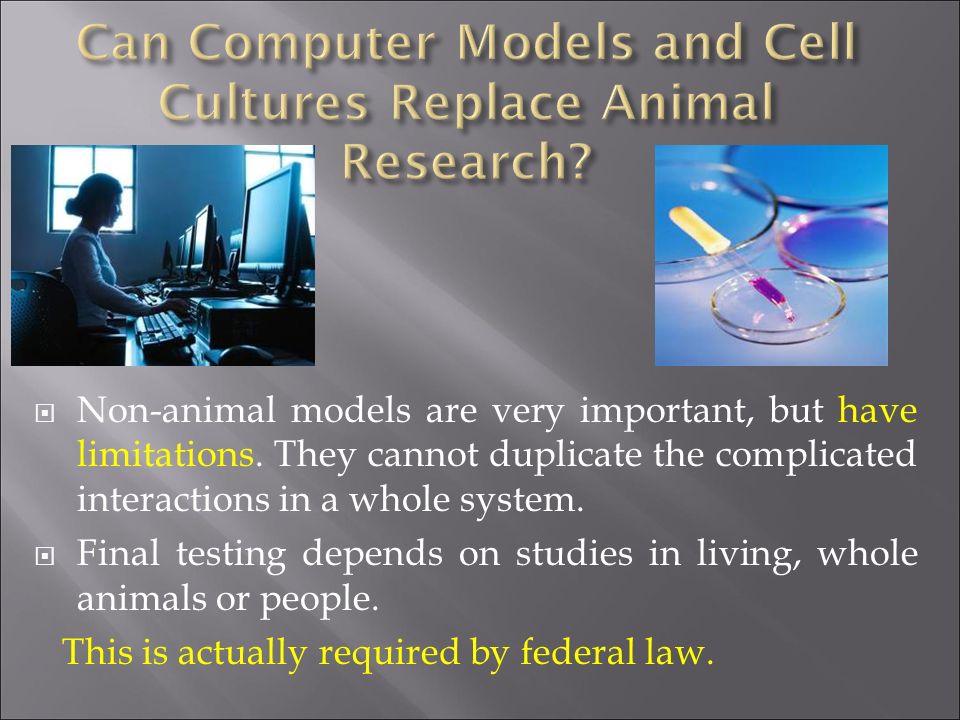 Can Computer Models and Cell Cultures Replace Animal Research?

Non-animal models are very important, but have limitations. They cannot duplicate the complicated interactions in a whole system.

Final testing depends on studies in living, whole animals or people.

This is actually required by federal law.